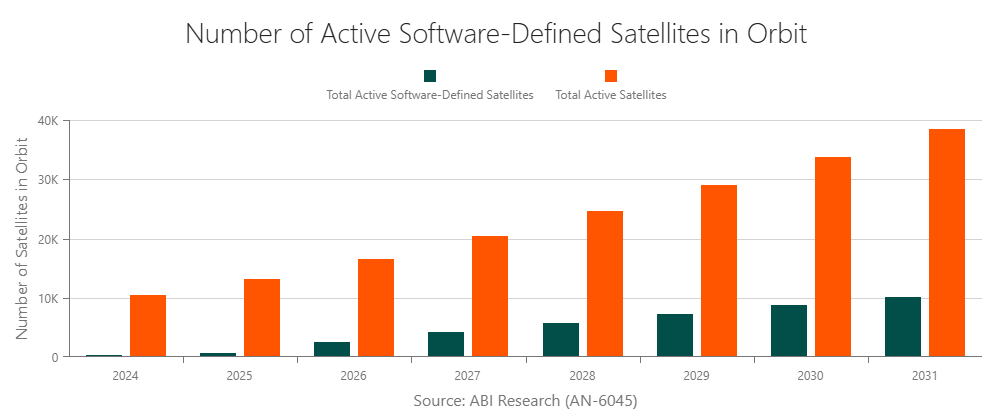 Number of Active Software-Defined Satellites in Orbit

Total Active Software-Defined Satellites
Total Active Satellites

Number of Satellites in Orbit

40K
30K
20K
10K
0

2024
2025
2026
2027
2028
2029
2030
2031

Source: ABI Research (AN-6045)